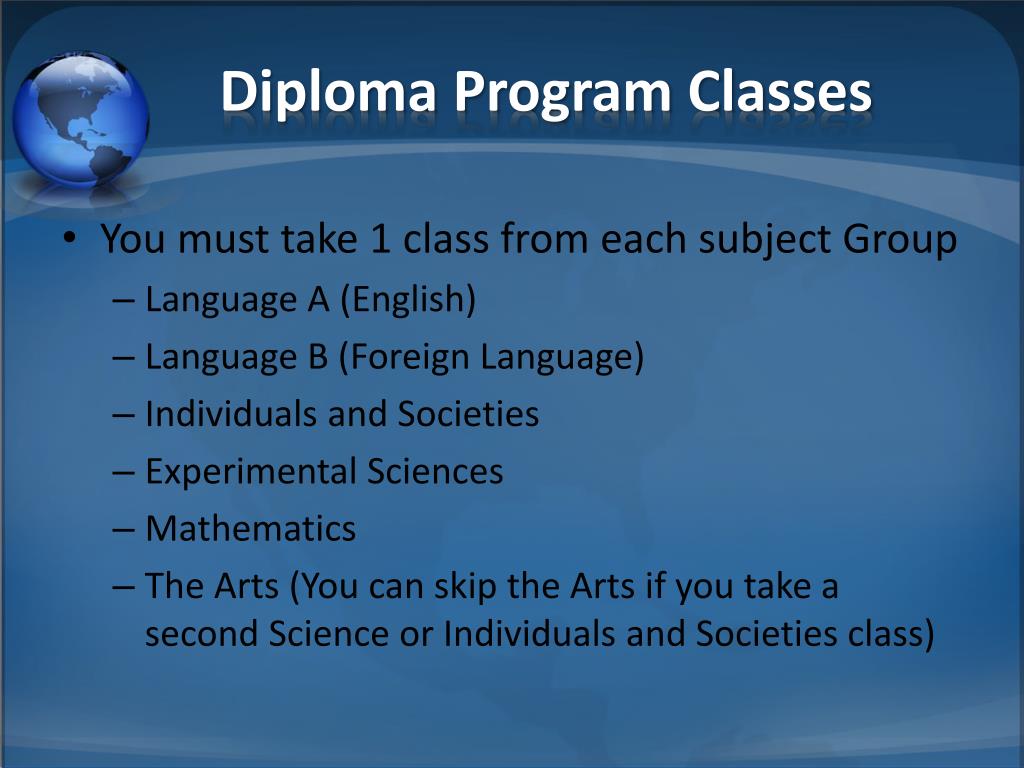 Diploma Program Classes

• You must take 1 class from each subject Group
– Language A (English)
– Language B (Foreign Language)
– Individuals and Societies
– Experimental Sciences
– Mathematics
– The Arts (You can skip the Arts if you take a second Science or Individuals and Societies class)